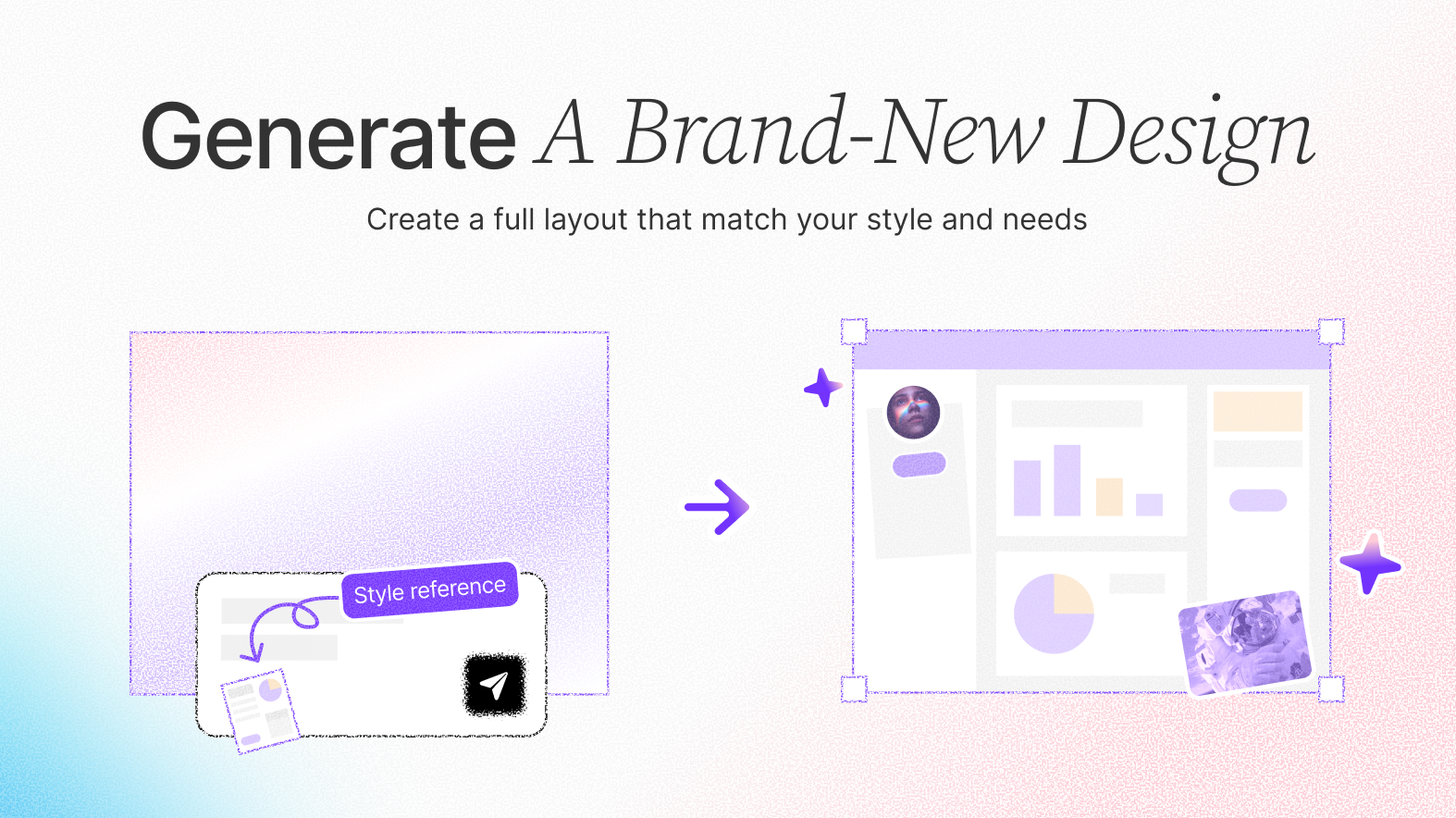 Generate A Brand-New Design

Create a full layout that match your style and needs

Style reference